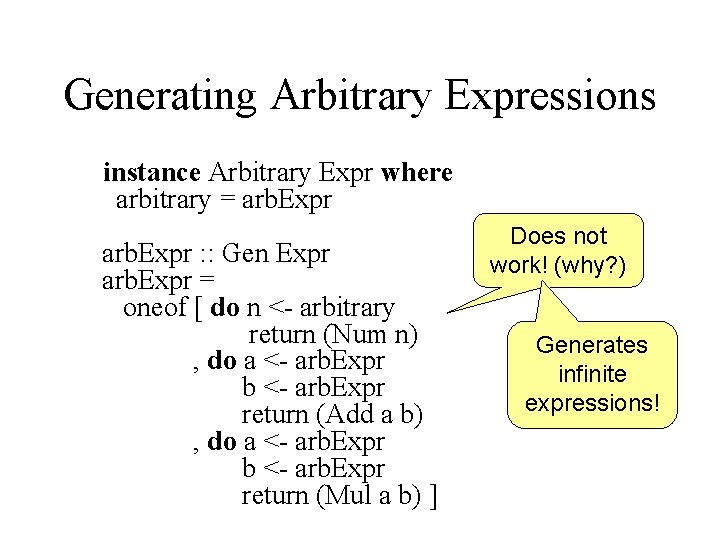 Generating Arbitrary Expressions

instance Arbitrary Expr where
  arbitrary = arbExpr

arbExpr :: Gen Expr
arbExpr =
  oneof [ do n <- arbitrary
             return (Num n)
        , do a <- arbExpr
             b <- arbExpr
             return (Add a b)
        , do a <- arbExpr
             b <- arbExpr
             return (Mul a b) ]

Does not work! (why?)

Generates infinite expressions!